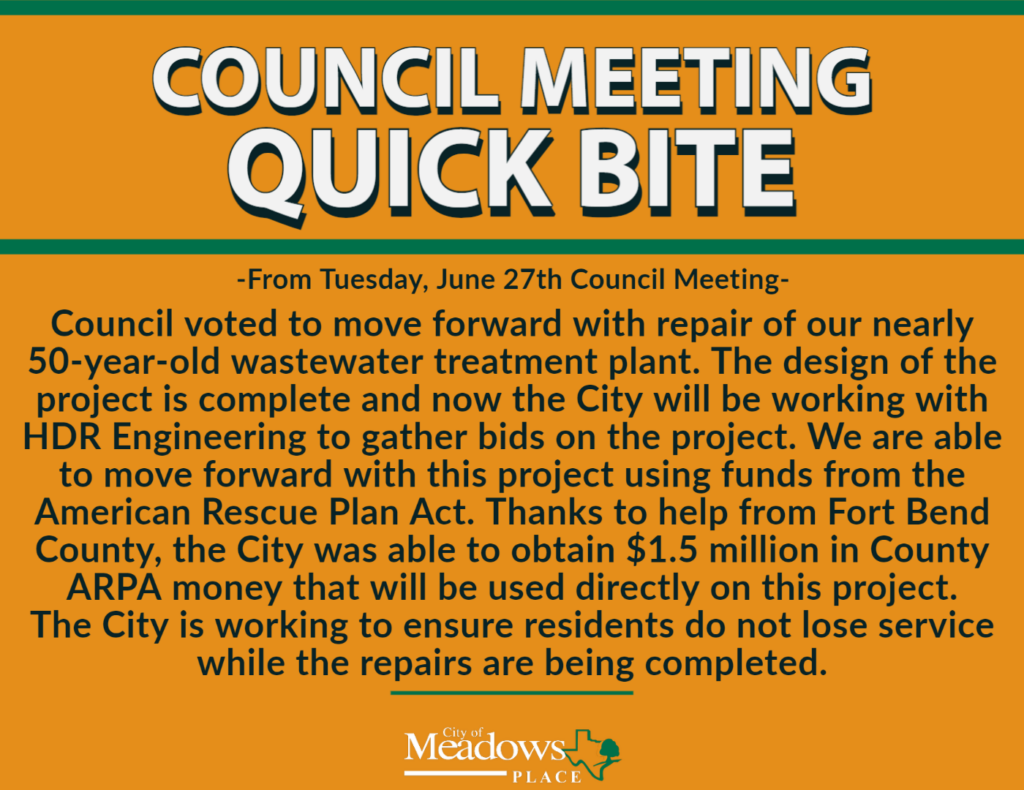 COUNCIL MEETING
QUICK BITE

-From Tuesday, June 27th Council Meeting-

Council voted to move forward with repair of our nearly 50-year-old wastewater treatment plant. The design of the project is complete and now the City will be working with HDR Engineering to gather bids on the project. We are able to move forward with this project using funds from the American Rescue Plan Act. Thanks to help from Fort Bend County, the City was able to obtain \$1.5 million in County ARPA money that will be used directly on this project. The City is working to ensure residents do not lose service while the repairs are being completed.

City of
Meadows
PLACE